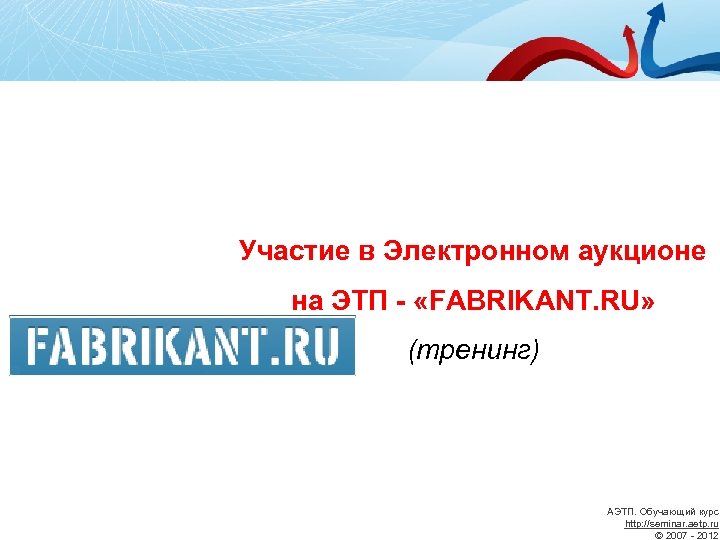 Участие в Электронном аукционе

на ЭТП - «FABRIKANT.RU»

FABRIKANT.RU

(тренинг)

АЭТП. Обучающий курс
http://seminar.aetp.ru
© 2007 - 2012